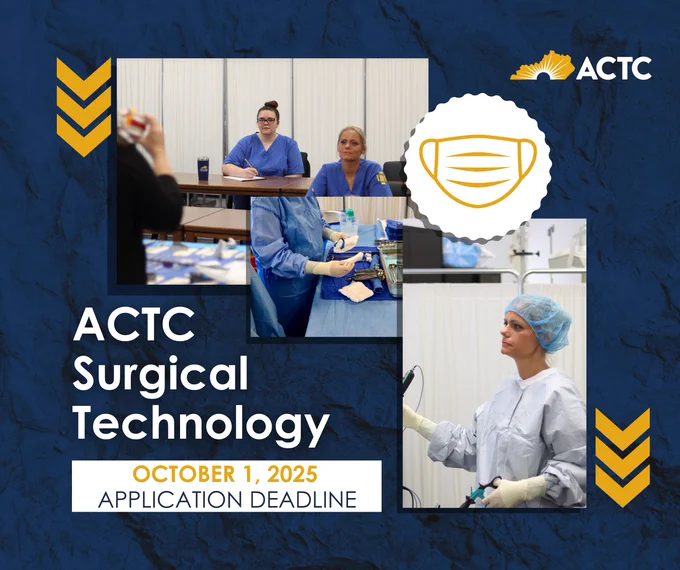 ACTC

ACTC Surgical Technology

OCTOBER 1, 2025
APPLICATION DEADLINE